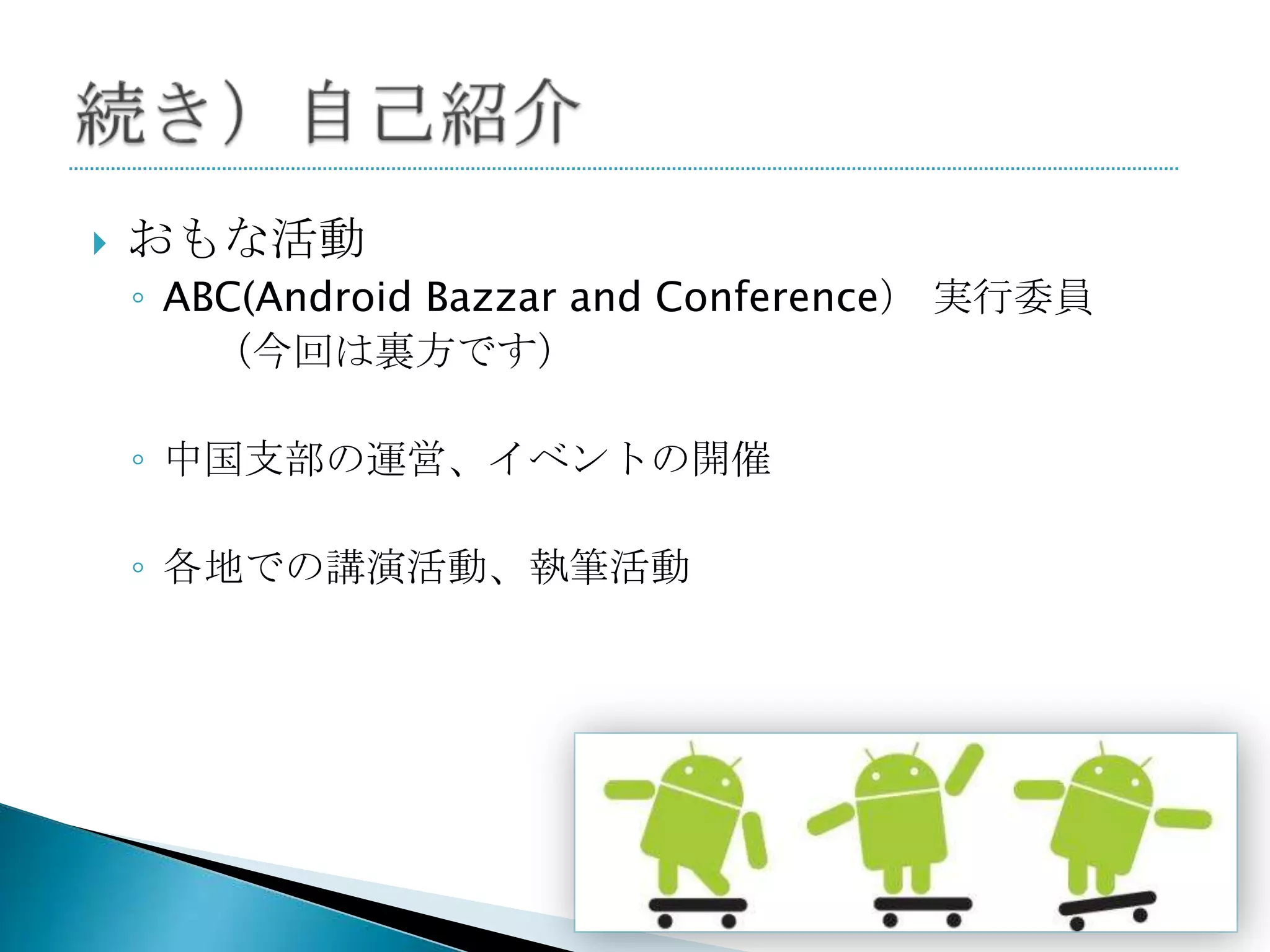 続き）自己紹介

おもな活動

ABC(Android Bazzar and Conference） 実行委員 （今回は裏方です）

中国支部の運営、イベントの開催

各地での講演活動、執筆活動